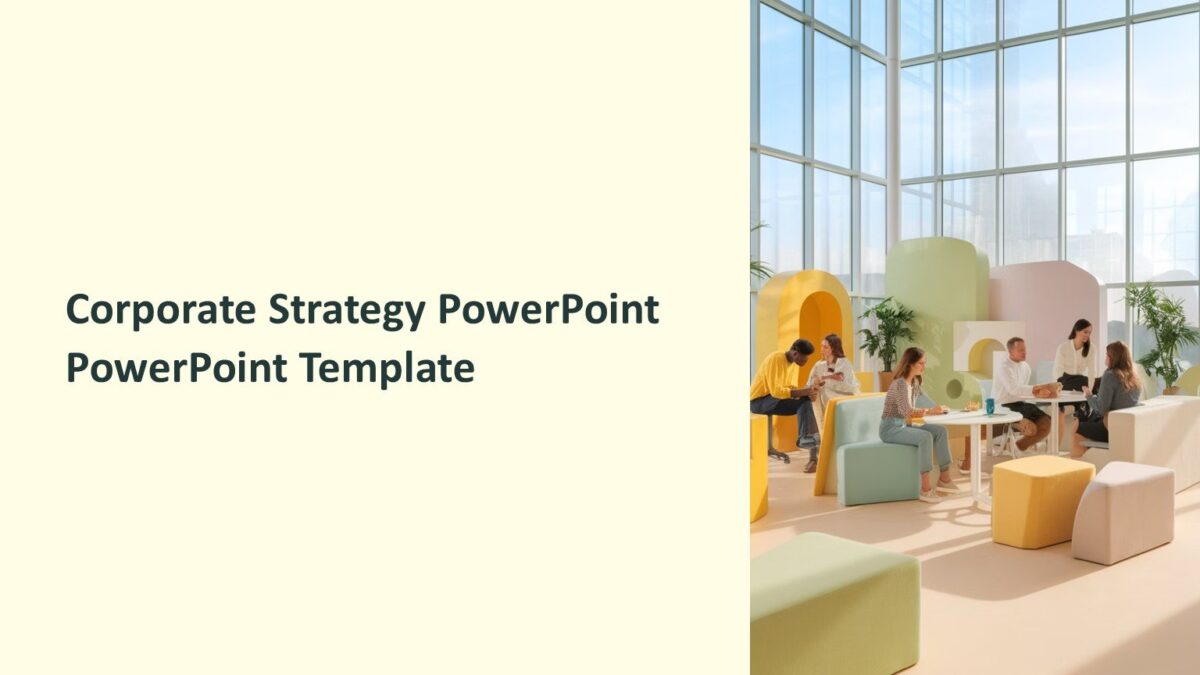 Corporate Strategy PowerPoint PowerPoint Template